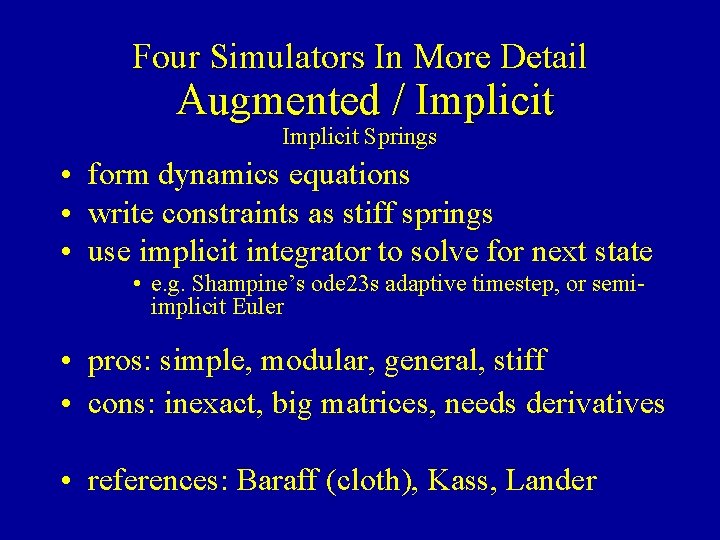 Four Simulators In More Detail
Augmented / Implicit
Implicit Springs

• form dynamics equations
• write constraints as stiff springs
• use implicit integrator to solve for next state
  • e.g. Shampine's ode23s adaptive timestep, or semi-implicit Euler

• pros: simple, modular, general, stiff
• cons: inexact, big matrices, needs derivatives

• references: Baraff (cloth), Kass, Lander